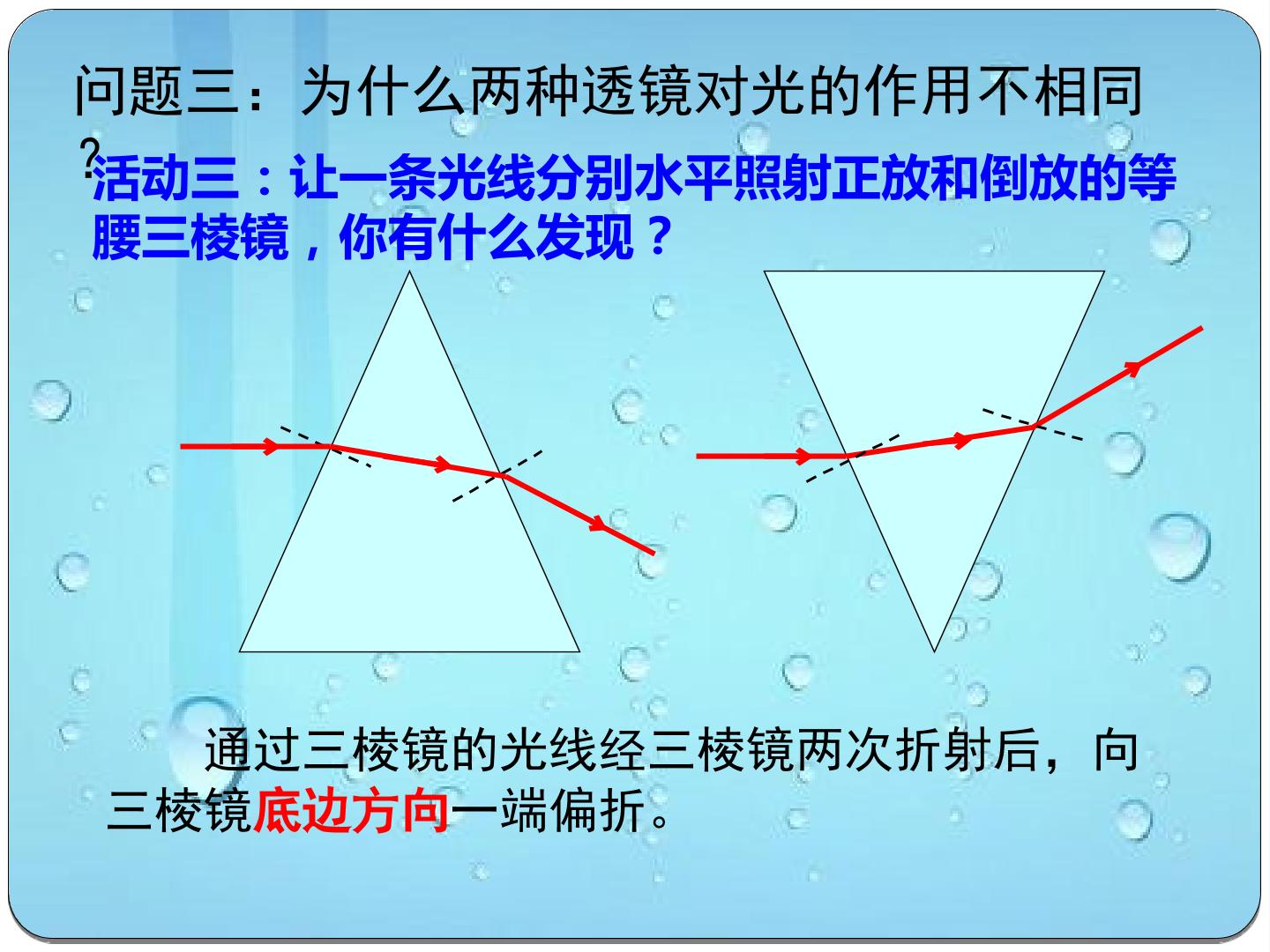 问题三：为什么两种透镜对光的作用不相同？

活动三：让一条光线分别水平照射正放和倒放的等腰三棱镜，你有什么发现？

通过三棱镜的光线经三棱镜两次折射后，向三棱镜底边方向一端偏折。